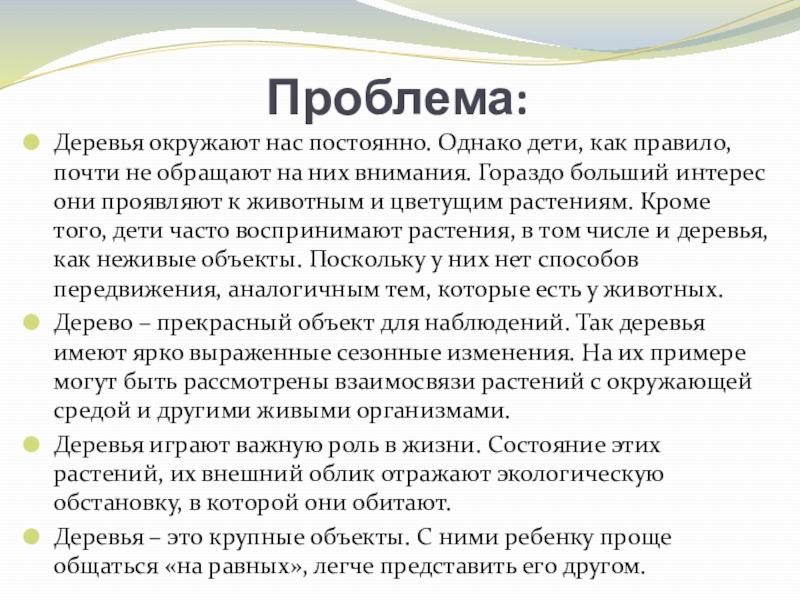 Проблема:

Деревья окружают нас постоянно. Однако дети, как правило, почти не обращают на них внимания. Гораздо больший интерес они проявляют к животным и цветущим растениям. Кроме того, дети часто воспринимают растения, в том числе и деревья, как неживые объекты. Поскольку у них нет способов передвижения, аналогичным тем, которые есть у животных.

Дерево – прекрасный объект для наблюдений. Так деревья имеют ярко выраженные сезонные изменения. На их примере могут быть рассмотрены взаимосвязи растений с окружающей средой и другими живыми организмами.

Деревья играют важную роль в жизни. Состояние этих растений, их внешний облик отражают экологическую обстановку, в которой они обитают.

Деревья – это крупные объекты. С ними ребенку проще общаться «на равных», легче представить его другом.